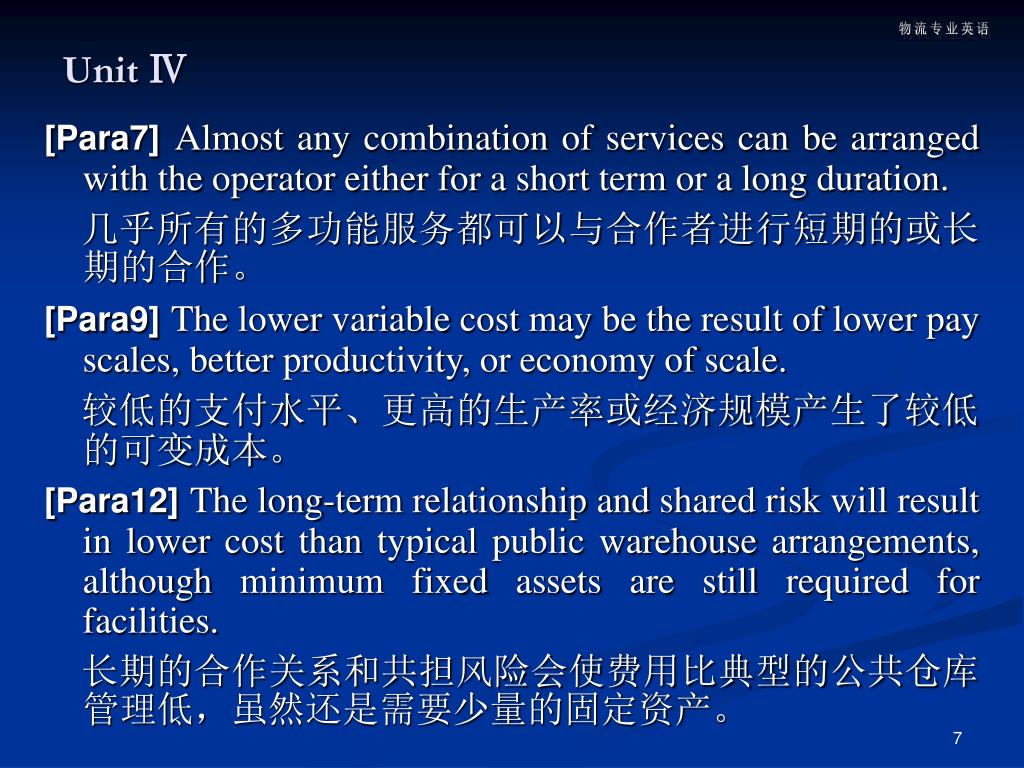 物流专业英语

Unit Ⅳ

[Para7] Almost any combination of services can be arranged with the operator either for a short term or a long duration.

几乎所有的多功能服务都可以与合作者进行短期的或长期的合作。

[Para9] The lower variable cost may be the result of lower pay scales, better productivity, or economy of scale.

较低的支付水平、更高的生产率或经济规模产生了较低的可变成本。

[Para12] The long-term relationship and shared risk will result in lower cost than typical public warehouse arrangements, although minimum fixed assets are still required for facilities.

长期的合作关系和共担风险会使费用比典型的公共仓库管理低，虽然还是需要少量的固定资产。

7